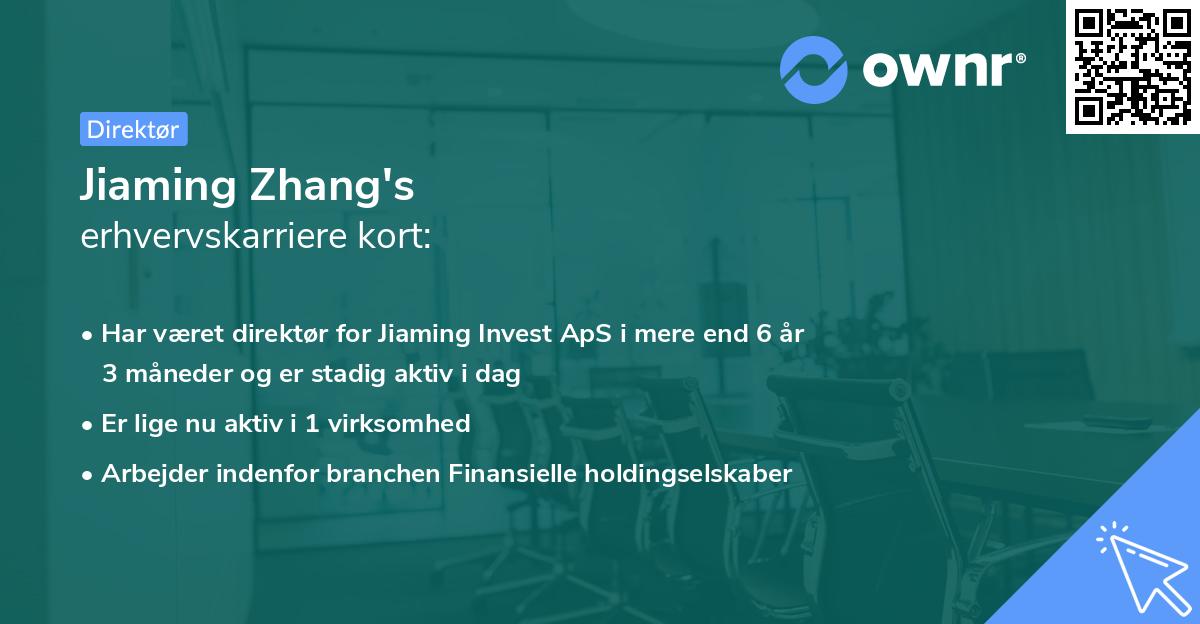 ownr®

Direktør

Jiaming Zhang's
erhvervskarriere kort:

• Har været direktør for Jiaming Invest ApS i mere end 6 år 3 måneder og er stadig aktiv i dag
• Er lige nu aktiv i 1 virksomhed
• Arbejder indenfor branchen Finansielle holdingselskaber